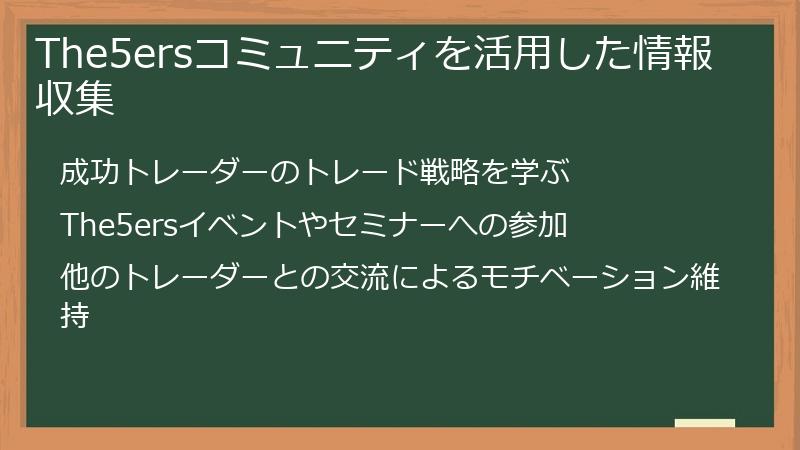 The5ersコミュニティを活用した情報収集

成功トレーダーのトレード戦略を学ぶ

The5ersイベントやセミナーへの参加

他のトレーダーとの交流によるモチベーション維持